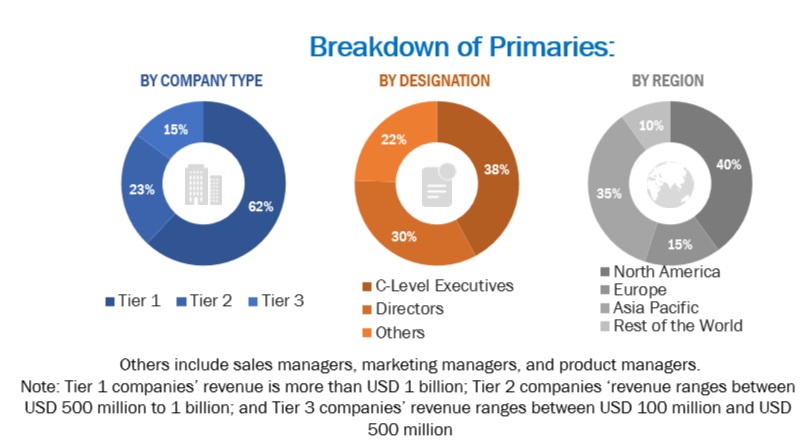 Breakdown of Primaries:

BY COMPANY TYPE

15%
23%
62%

Tier 1 Tier 2 Tier 3

BY DESIGNATION

22%
38%
30%

C-Level Executives
Directors
Others

BY REGION

10%
40%
35%
15%

North America
Europe
Asia Pacific
Rest of the World

Others include sales managers, marketing managers, and product managers.
Note: Tier 1 companies' revenue is more than USD 1 billion; Tier 2 companies 'revenue ranges between USD 500 million to 1 billion; and Tier 3 companies' revenue ranges between USD 100 million and USD 500 million